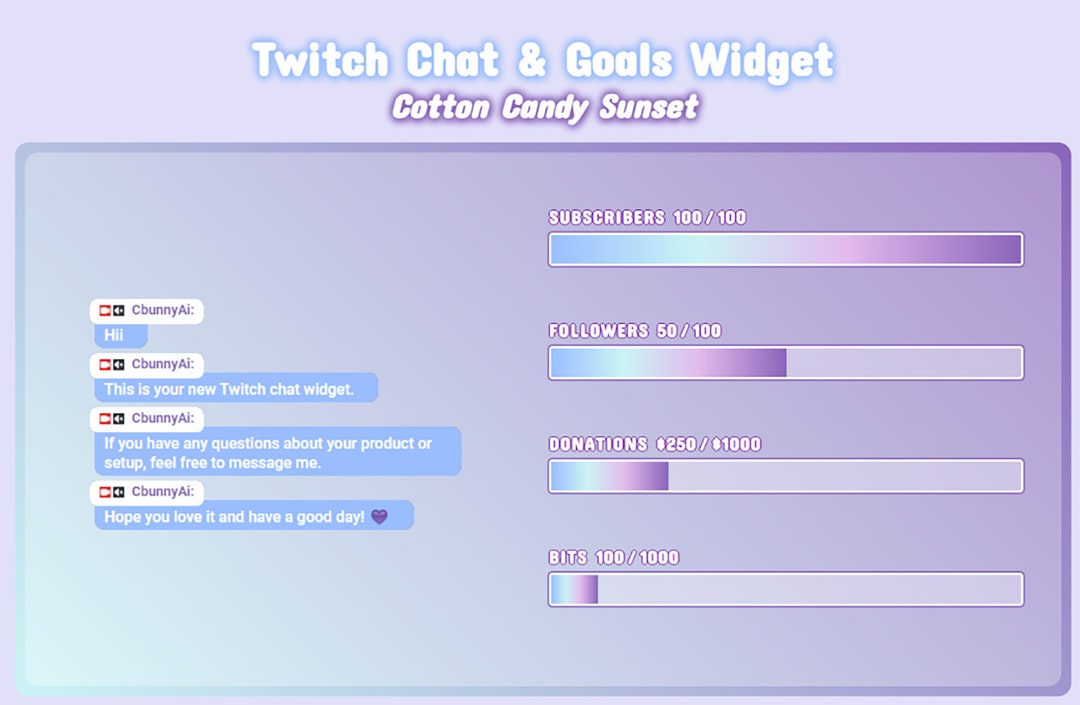 Twitch Chat & Goals Widget
Cotton Candy Sunset

CbunnyAi:
Hii

CbunnyAi:
This is your new Twitch chat widget.

CbunnyAi:
If you have any questions about your product or setup, feel free to message me.

CbunnyAi:
Hope you love it and have a good day! 💜

SUBSCRIBERS 100 / 100

FOLLOWERS 50 / 100

DONATIONS $250 / $1000

BITS 100 / 1000